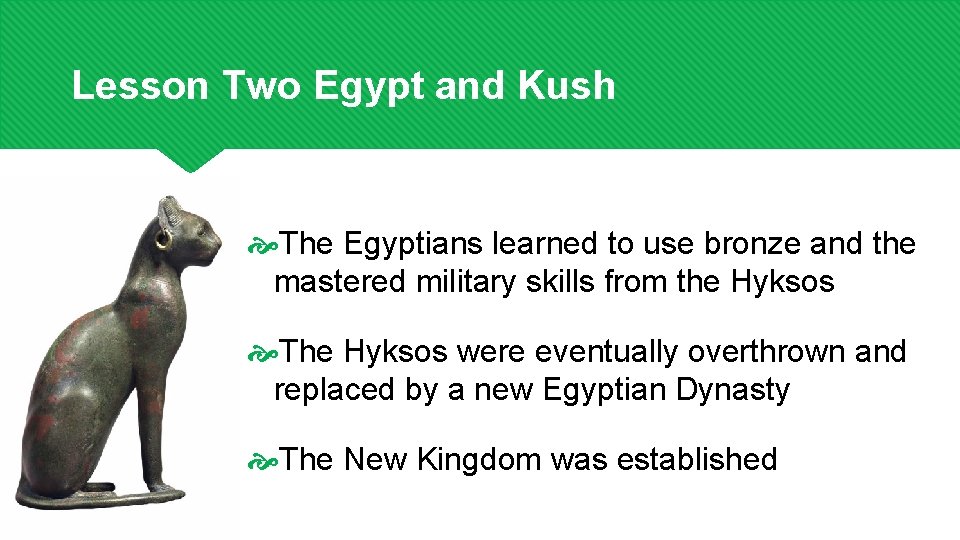 Lesson Two Egypt and Kush

The Egyptians learned to use bronze and the mastered military skills from the Hyksos

The Hyksos were eventually overthrown and replaced by a new Egyptian Dynasty

The New Kingdom was established